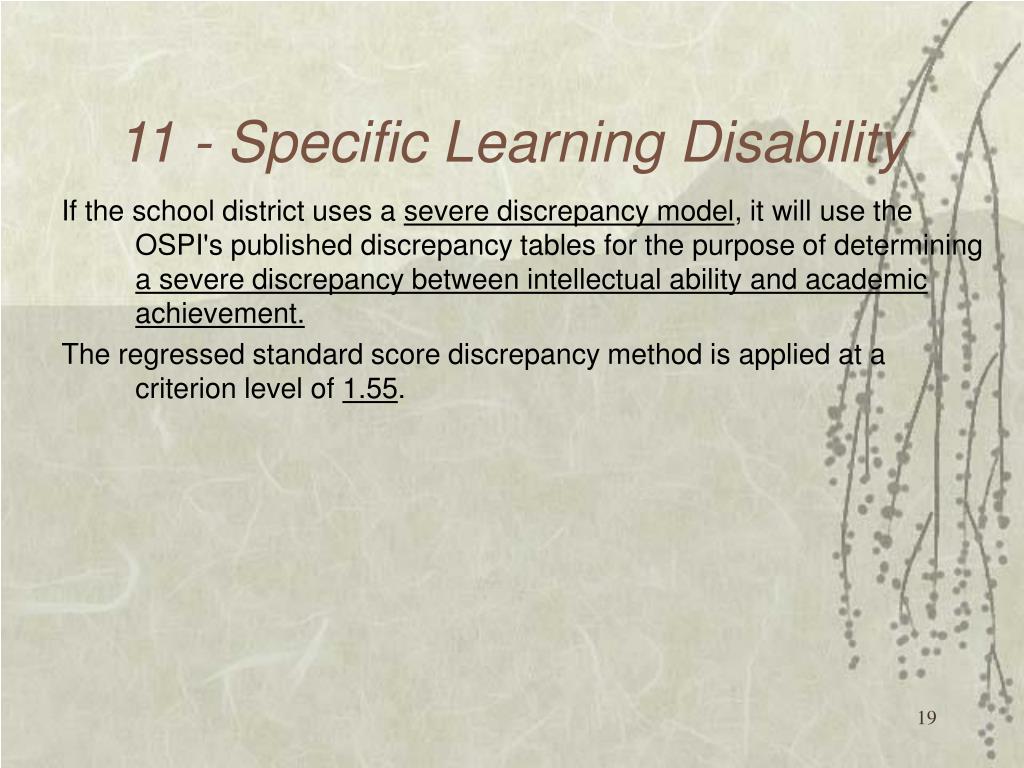 11 - Specific Learning Disability

If the school district uses a severe discrepancy model, it will use the OSPI's published discrepancy tables for the purpose of determining a severe discrepancy between intellectual ability and academic achievement.

The regressed standard score discrepancy method is applied at a criterion level of 1.55.

19